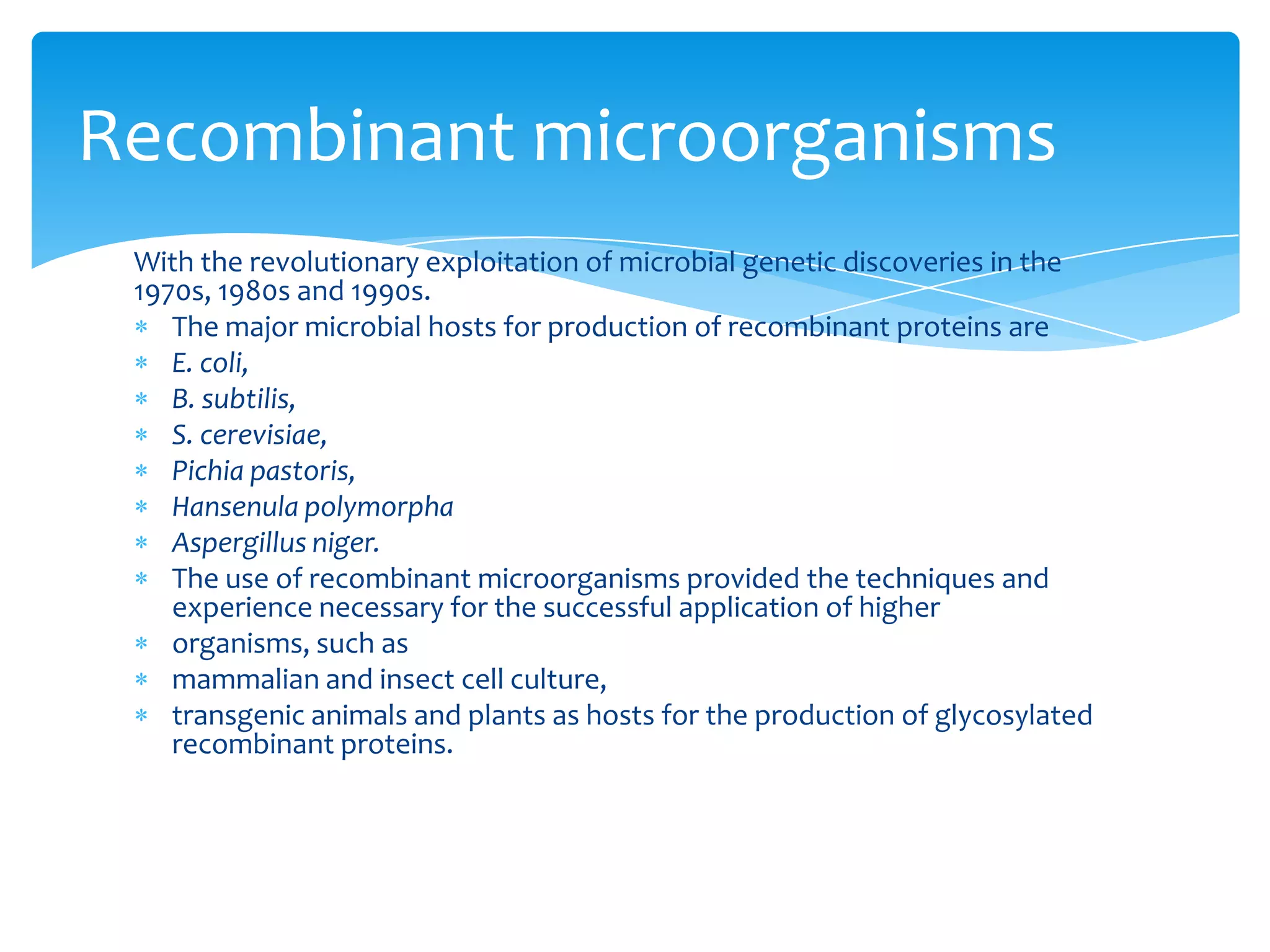 Recombinant microorganisms

With the revolutionary exploitation of microbial genetic discoveries in the 1970s, 1980s and 1990s.

* The major microbial hosts for production of recombinant proteins are
* E. coli,
* B. subtilis,
* S. cerevisiae,
* Pichia pastoris,
* Hansenula polymorpha
* Aspergillus niger.
* The use of recombinant microorganisms provided the techniques and experience necessary for the successful application of higher
* organisms, such as
* mammalian and insect cell culture,
* transgenic animals and plants as hosts for the production of glycosylated recombinant proteins.